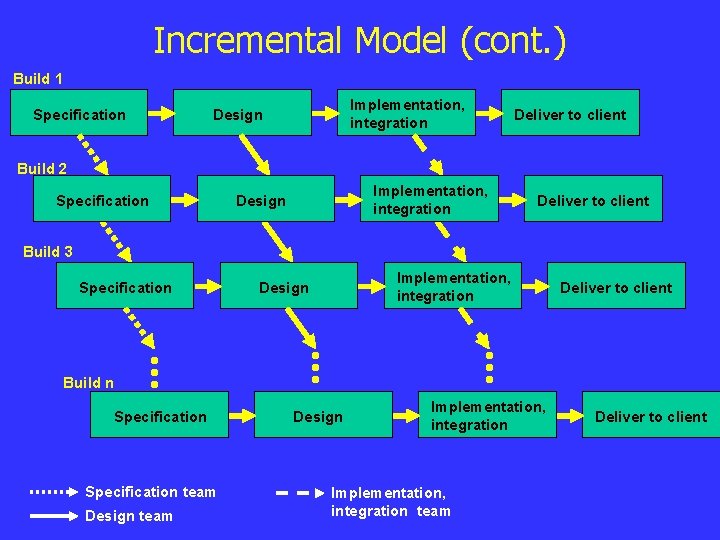 Incremental Model (cont.)

Build 1

Specification

Design

Implementation, integration

Deliver to client

Build 2

Specification

Design

Implementation, integration

Deliver to client

Build 3

Specification

Design

Implementation, integration

Deliver to client

Build n

Specification

Design

Implementation, integration

Deliver to client

Specification team

Design team

Implementation, integration team